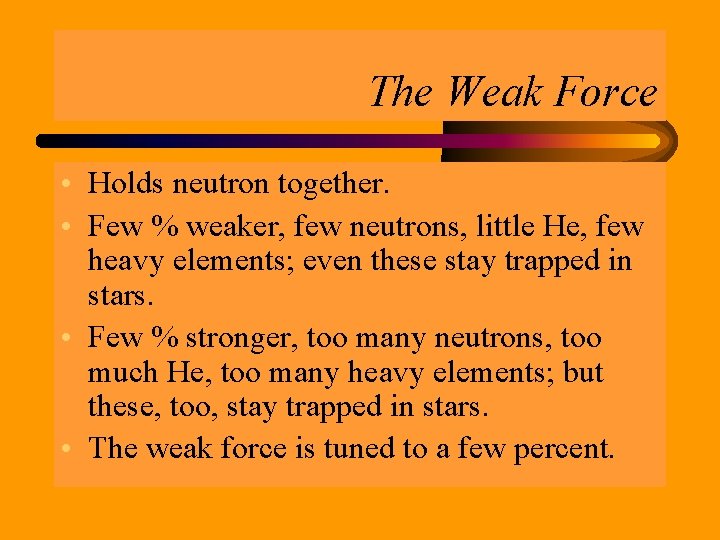 The Weak Force

• Holds neutron together.
• Few % weaker, few neutrons, little He, few heavy elements; even these stay trapped in stars.
• Few % stronger, too many neutrons, too much He, too many heavy elements; but these, too, stay trapped in stars.
• The weak force is tuned to a few percent.